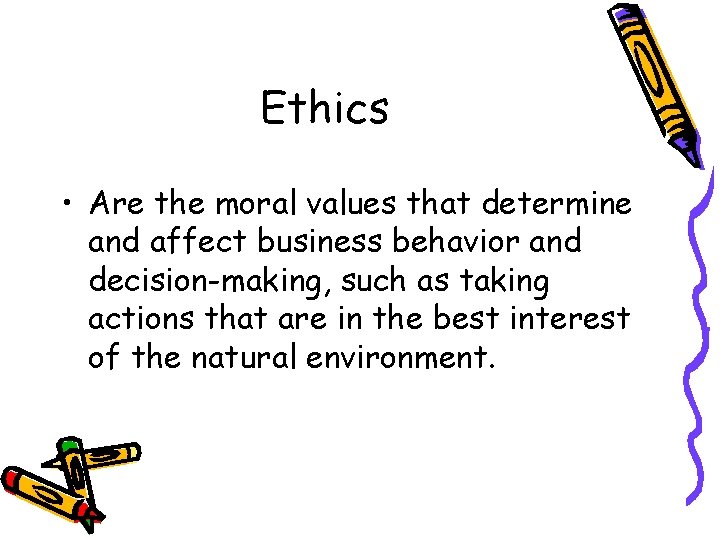 Ethics

• Are the moral values that determine and affect business behavior and decision-making, such as taking actions that are in the best interest of the natural environment.